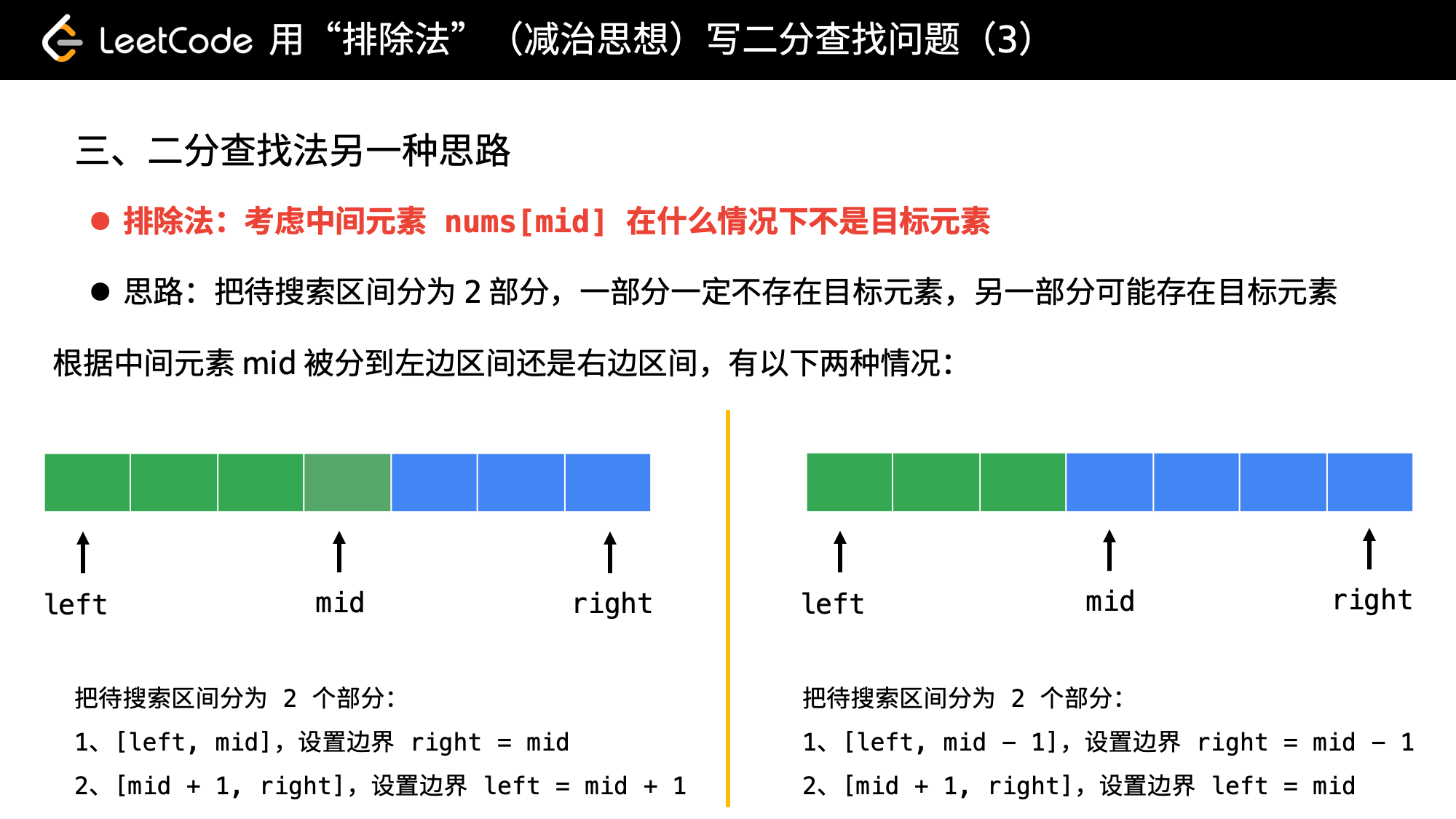 LeetCode 用“排除法”（减治思想）写二分查找问题（3）

三、二分查找法另一种思路

● 排除法：考虑中间元素 nums[mid] 在什么情况下不是目标元素

● 思路：把待搜索区间分为 2 部分，一部分一定不存在目标元素，另一部分可能存在目标元素

根据中间元素 mid 被分到左边区间还是右边区间，有以下两种情况：

left mid right

把待搜索区间分为 2 个部分：
1、[left, mid]，设置边界 right = mid
2、[mid + 1, right]，设置边界 left = mid + 1

left mid right

把待搜索区间分为 2 个部分：
1、[left, mid - 1]，设置边界 right = mid - 1
2、[mid + 1, right]，设置边界 left = mid